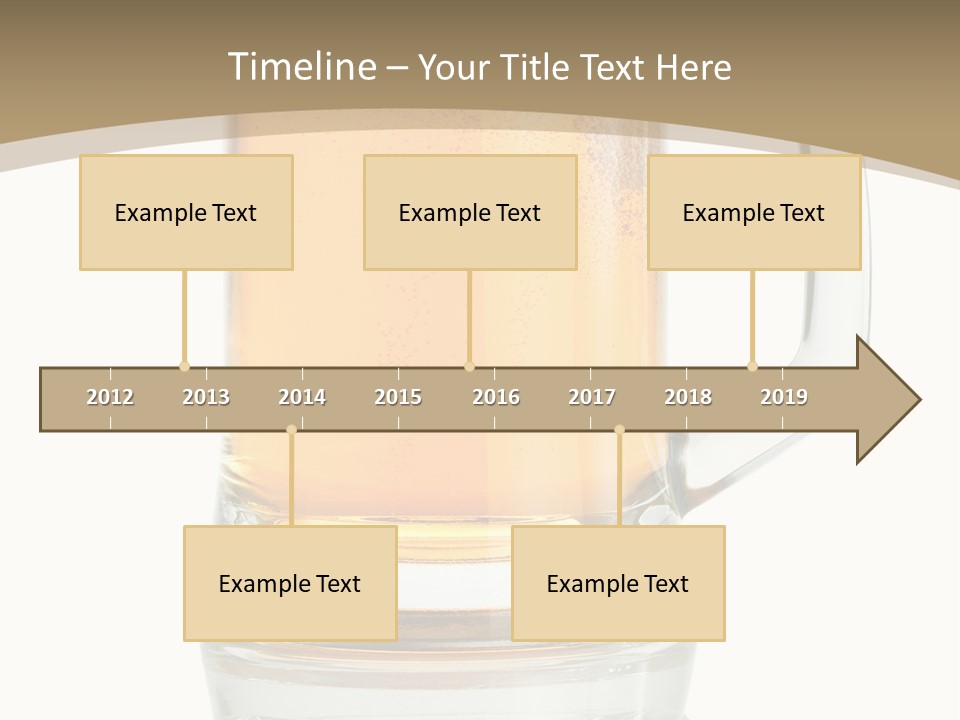 Timeline – Your Title Text Here

Example Text

Example Text

Example Text

2012 2013 2014 2015 2016 2017 2018 2019

Example Text

Example Text